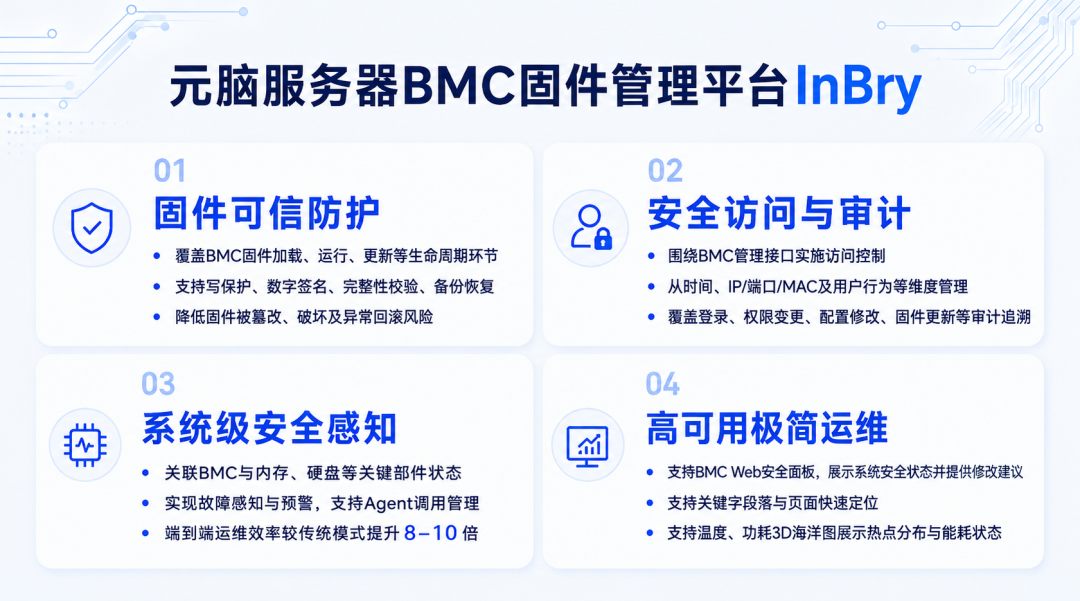 元脑服务器BMC固件管理平台InBry

01
固件可信防护
• 覆盖BMC固件加载、运行、更新等生命周期环节
• 支持写保护、数字签名、完整性校验、备份恢复
• 降低固件被篡改、破坏及异常回滚风险

02
安全访问与审计
• 围绕BMC管理接口实施访问控制
• 从时间、IP/端口/MAC及用户行为等维度管理
• 覆盖登录、权限变更、配置修改、固件更新等审计追溯

03
系统级安全感知
• 关联BMC与内存、硬盘等关键部件状态
• 实现故障感知与预警，支持Agent调用管理
• 端到端运维效率较传统模式提升 8–10 倍

04
高可用极简运维
• 支持BMC Web安全面板，展示系统安全状态并提供修改建议
• 支持关键字段落与页面快速定位
• 支持温度、功耗3D海洋图展示热点分布与能耗状态